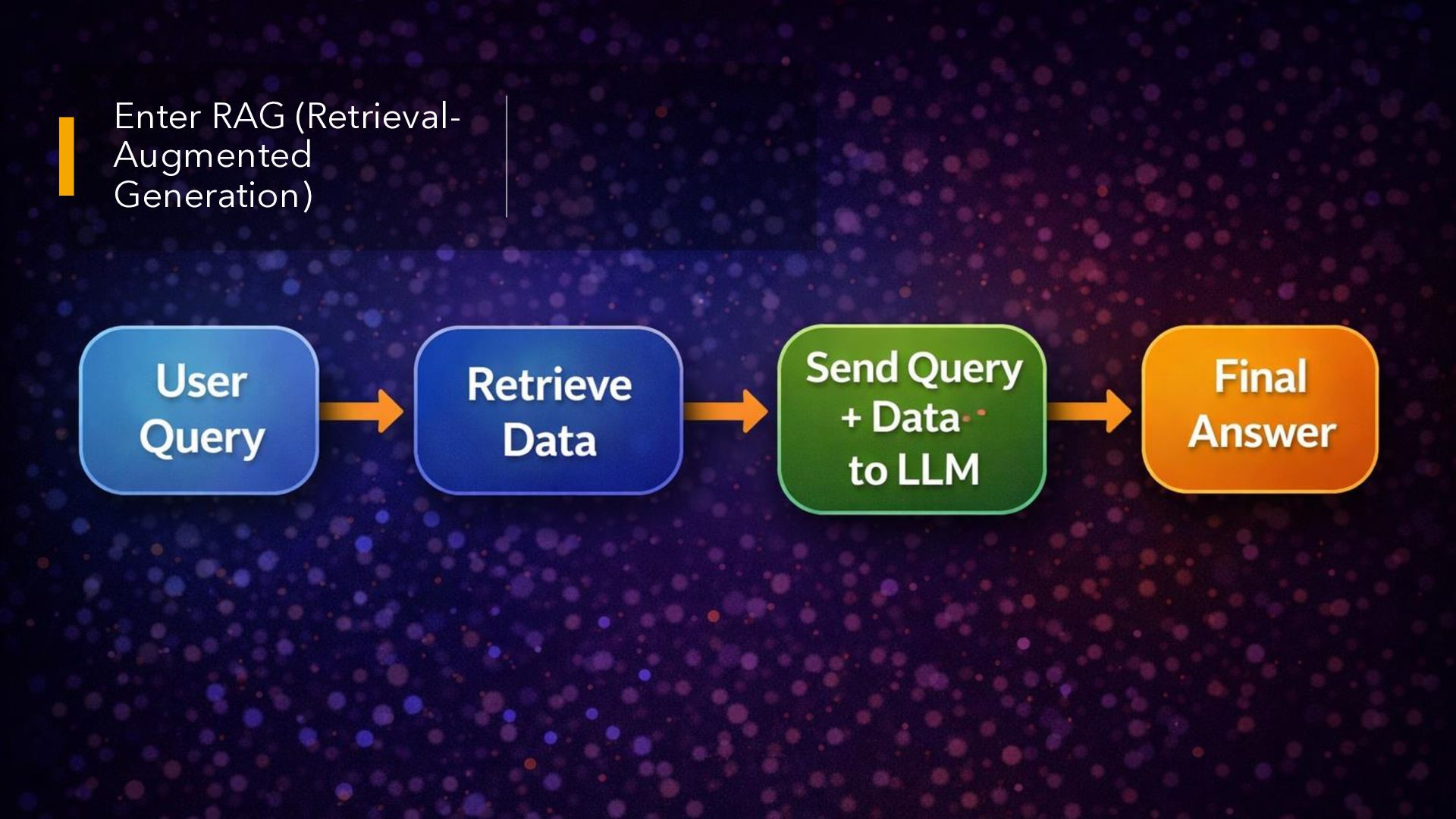 Enter RAG (Retrieval-Augmented Generation)

User Query

Retrieve Data

Send Query + Data to LLM

Final Answer